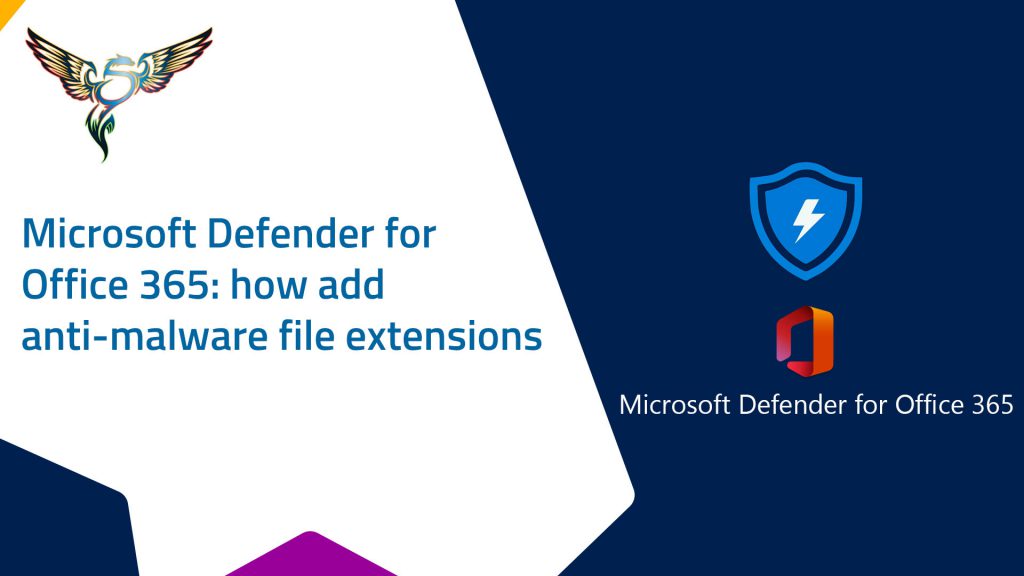 Microsoft Defender for Office 365: how add anti-malware file extensions

Microsoft Defender for Office 365